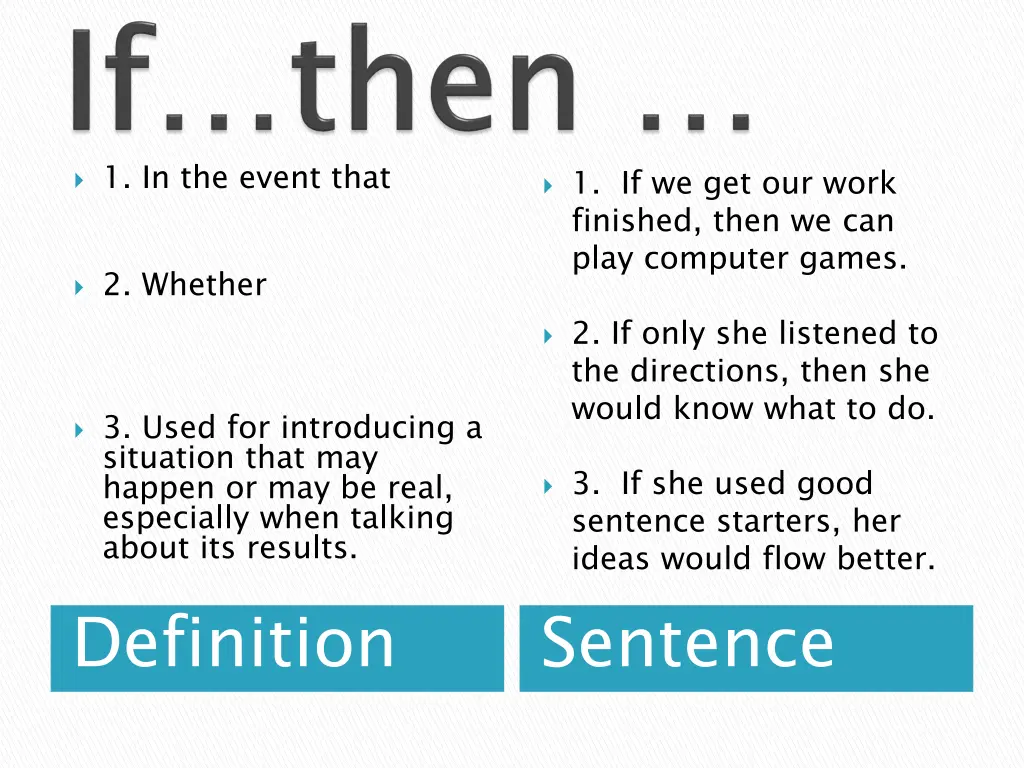 If…then …

1. In the event that

2. Whether

3. Used for introducing a situation that may happen or may be real, especially when talking about its results.

Definition

1. If we get our work finished, then we can play computer games.

2. If only she listened to the directions, then she would know what to do.

3. If she used good sentence starters, her ideas would flow better.

Sentence